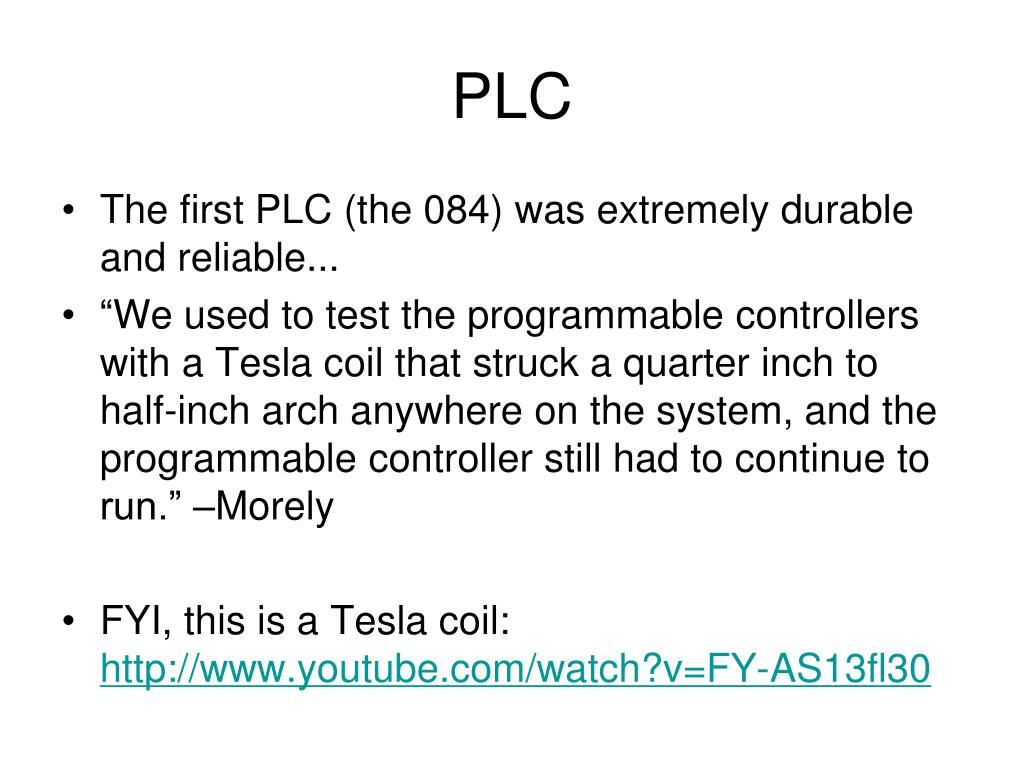 PLC

• The first PLC (the 084) was extremely durable and reliable...
• “We used to test the programmable controllers with a Tesla coil that struck a quarter inch to half-inch arch anywhere on the system, and the programmable controller still had to continue to run.” –Morely

• FYI, this is a Tesla coil: http://www.youtube.com/watch?v=FY-AS13fl30